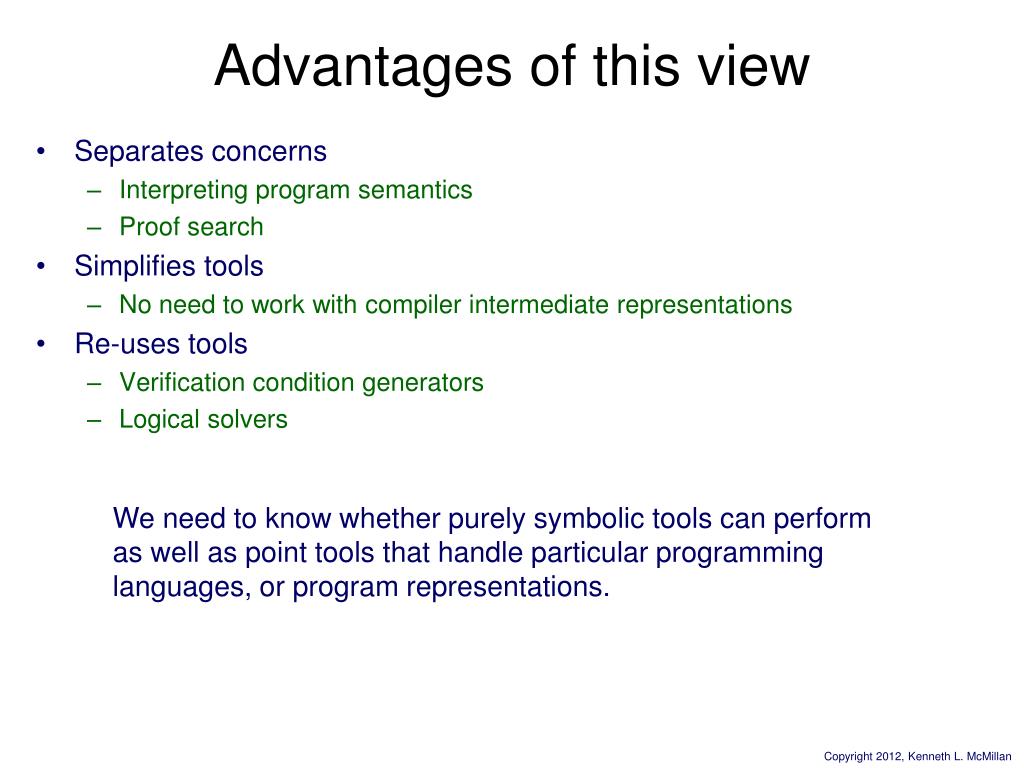 Advantages of this view

• Separates concerns
  – Interpreting program semantics
  – Proof search
• Simplifies tools
  – No need to work with compiler intermediate representations
• Re-uses tools
  – Verification condition generators
  – Logical solvers

We need to know whether purely symbolic tools can perform as well as point tools that handle particular programming languages, or program representations.

Copyright 2012, Kenneth L. McMillan